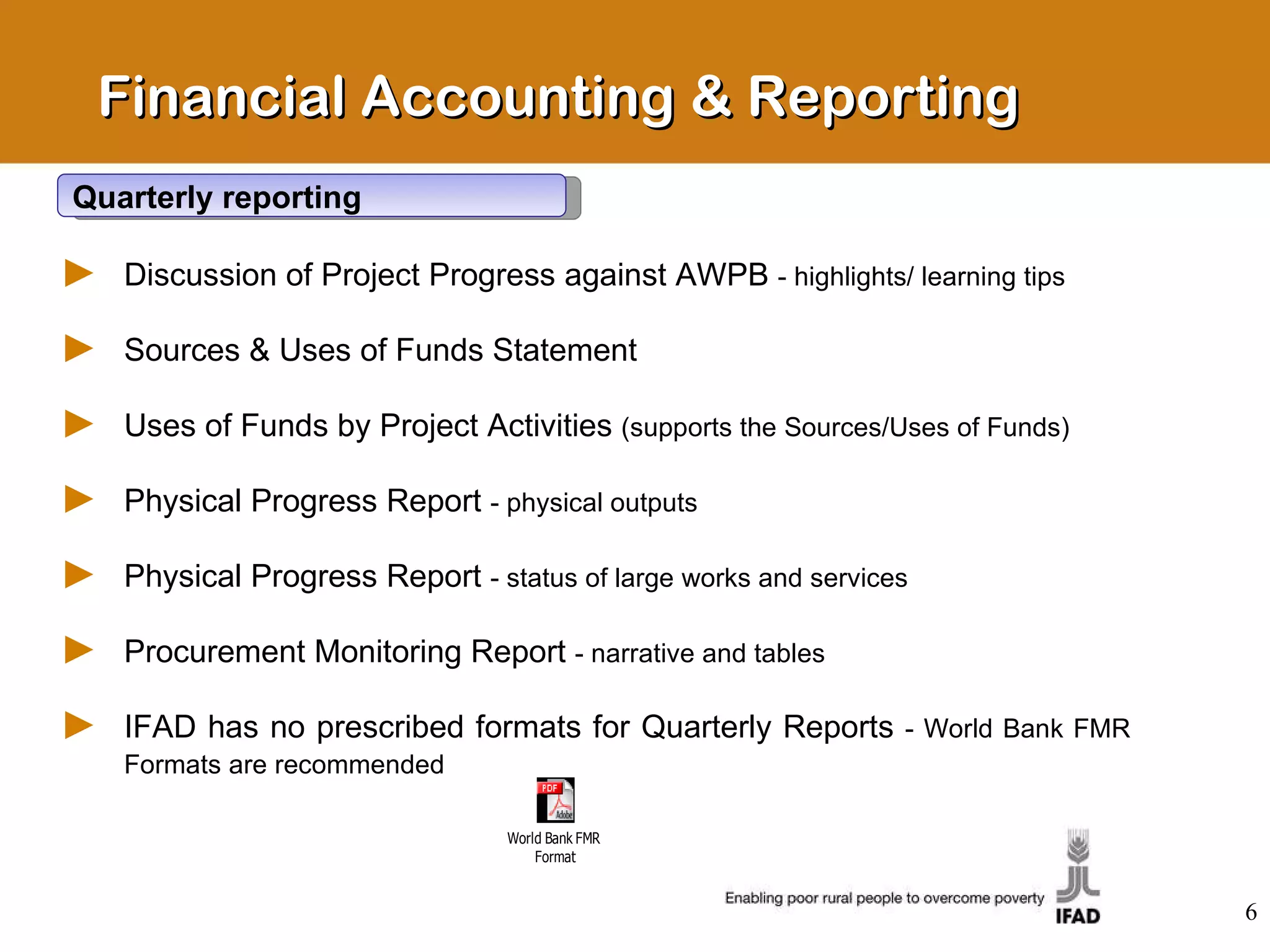 Financial Accounting & Reporting

Quarterly reporting

Discussion of Project Progress against AWPB - highlights/ learning tips

Sources & Uses of Funds Statement

Uses of Funds by Project Activities (supports the Sources/Uses of Funds)

Physical Progress Report - physical outputs

Physical Progress Report - status of large works and services

Procurement Monitoring Report - narrative and tables

IFAD has no prescribed formats for Quarterly Reports - World Bank FMR Formats are recommended

PDF Adobe

World Bank FMR Format

Enabling poor rural people to overcome poverty

IFAD

6